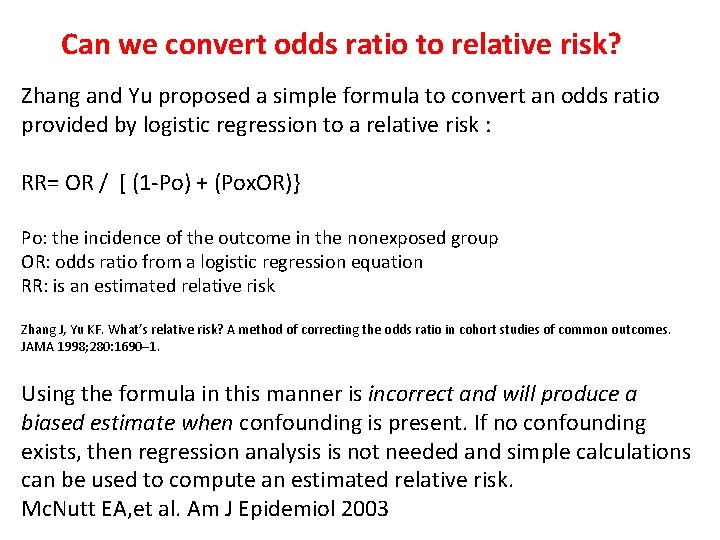 Can we convert odds ratio to relative risk?

Zhang and Yu proposed a simple formula to convert an odds ratio provided by logistic regression to a relative risk :

RR= OR / [ (1-Po) + (PoxOR)}

Po: the incidence of the outcome in the nonexposed group
OR: odds ratio from a logistic regression equation
RR: is an estimated relative risk

Zhang J, Yu KF. What's relative risk? A method of correcting the odds ratio in cohort studies of common outcomes. JAMA 1998;280:1690–1.

Using the formula in this manner is incorrect and will produce a biased estimate when confounding is present. If no confounding exists, then regression analysis is not needed and simple calculations can be used to compute an estimated relative risk.
McNutt EA,et al. Am J Epidemiol 2003